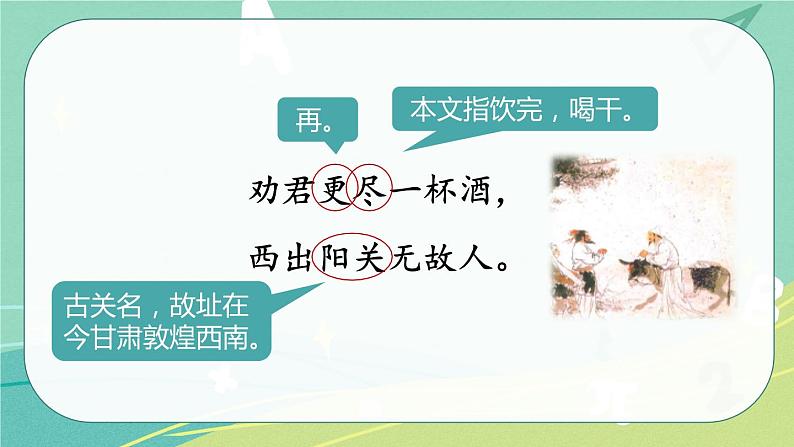 再。

本文指饮完，喝干。

劝君更尽一杯酒，

西出阳关无故人。

古关名，故址在今甘肃敦煌西南。